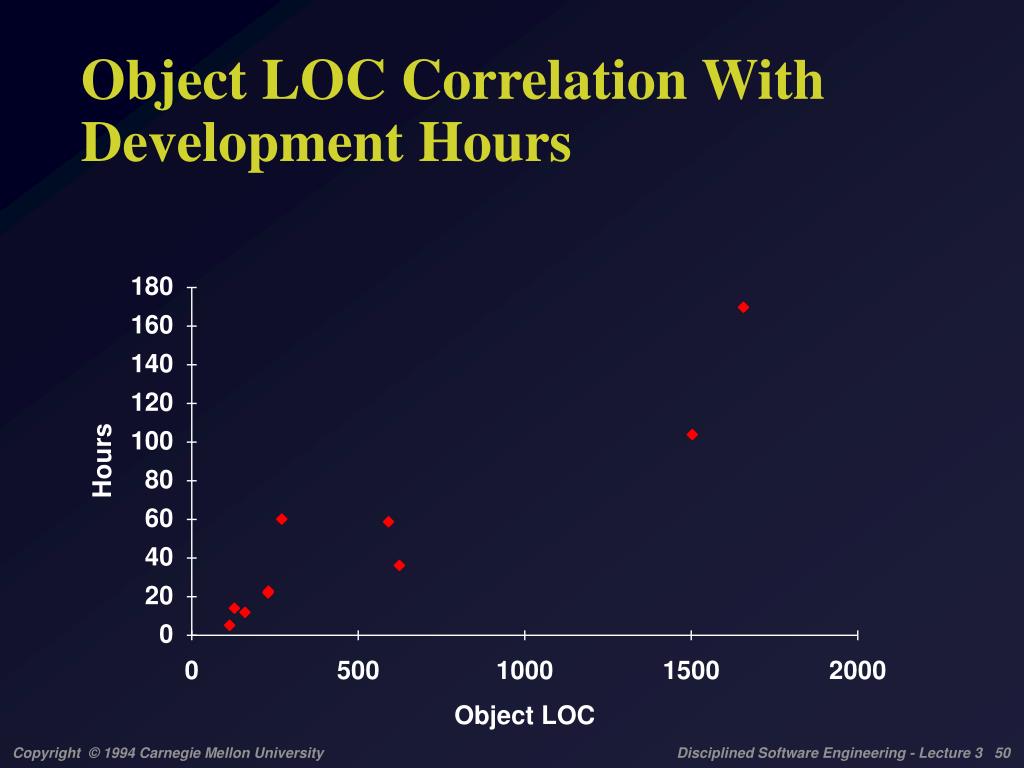 Object LOC Correlation With Development Hours

180
160
140
120
100
80
60
40
20
0

Hours

0
500
1000
1500
2000

Object LOC

Copyright © 1994 Carnegie Mellon University

Disciplined Software Engineering - Lecture 3 50